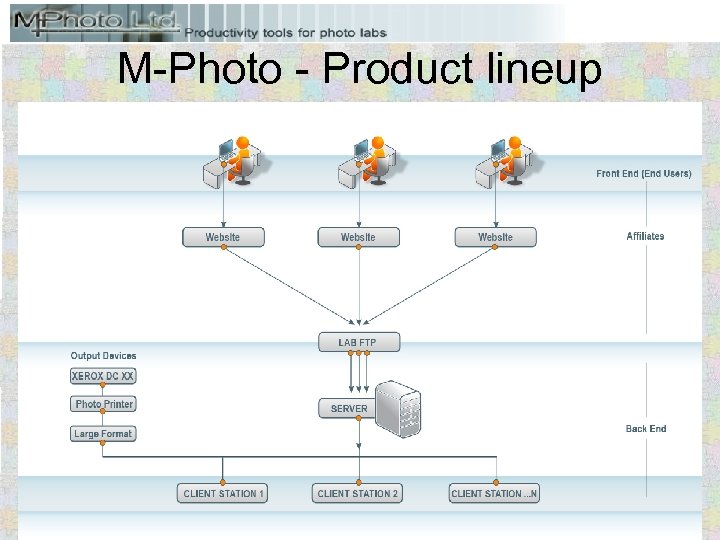 MPhoto Ltd. Productivity tools for photo labs

M-Photo - Product lineup

Front End (End Users)

Website

Website

Website

Affiliates

LAB FTP

Output Devices

XEROX DC XX

Photo Printer

Large Format

SERVER

Back End

CLIENT STATION 1

CLIENT STATION 2

CLIENT STATION ...N